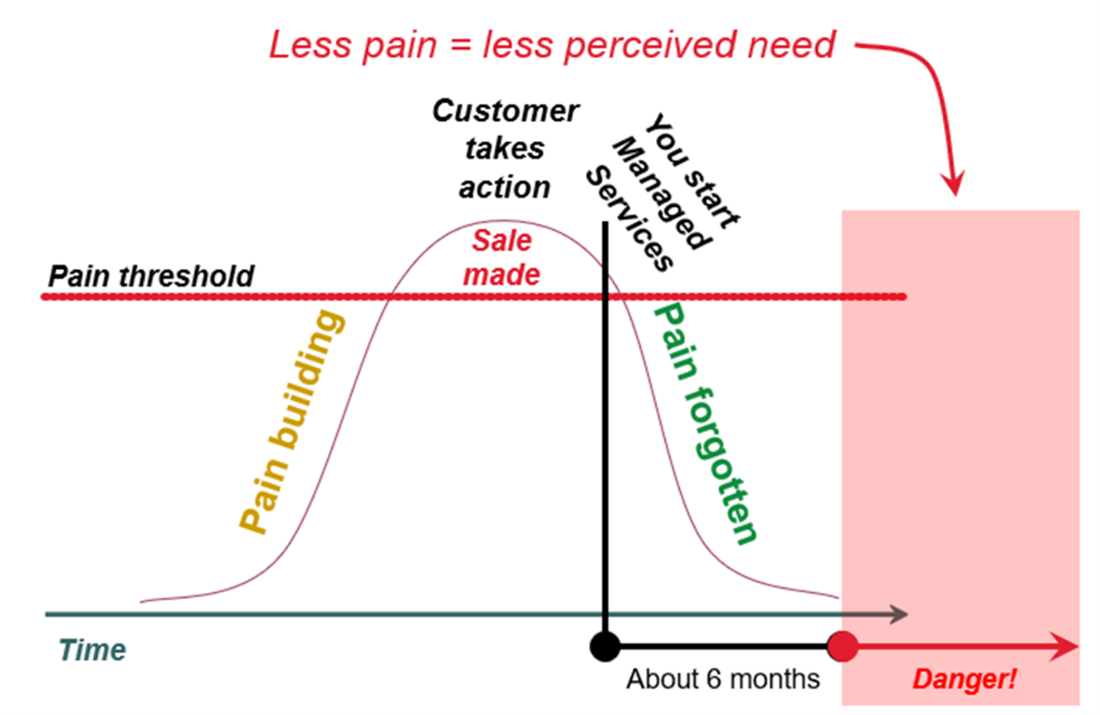 Less pain = less perceived need

Customer takes action

You start Managed Services

Sale made

Pain threshold

Pain building

Pain forgotten

Time

About 6 months

Danger!